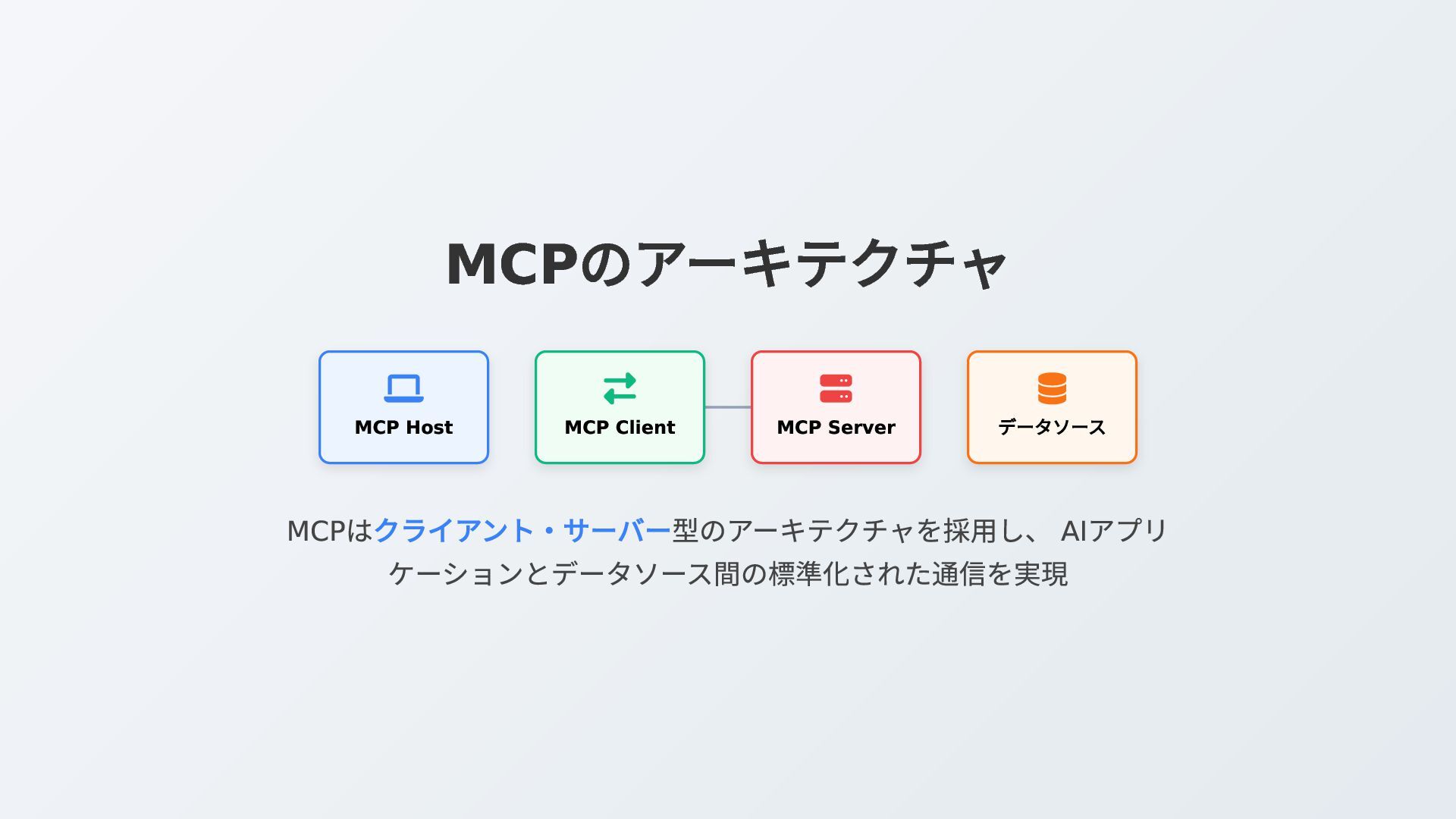 MCPのアーキテクチャ

MCP Host

MCP Client

MCP Server

データソース

MCPはクライアント・サーバー型のアーキテクチャを採用し、 AIアプリケーションとデータソース間の標準化された通信を実現